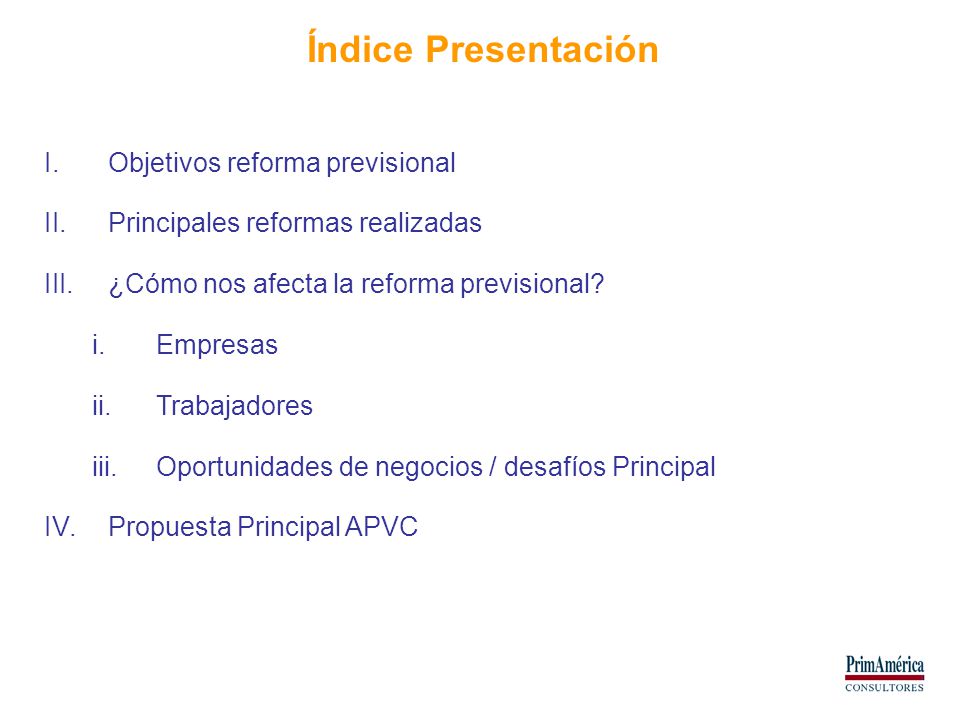 Índice Presentación

I. Objetivos reforma previsional

II. Principales reformas realizadas

III. ¿Cómo nos afecta la reforma previsional?

i. Empresas

ii. Trabajadores

iii. Oportunidades de negocios / desafíos Principal

IV. Propuesta Principal APVC

PrimAmérica
CONSULTORES